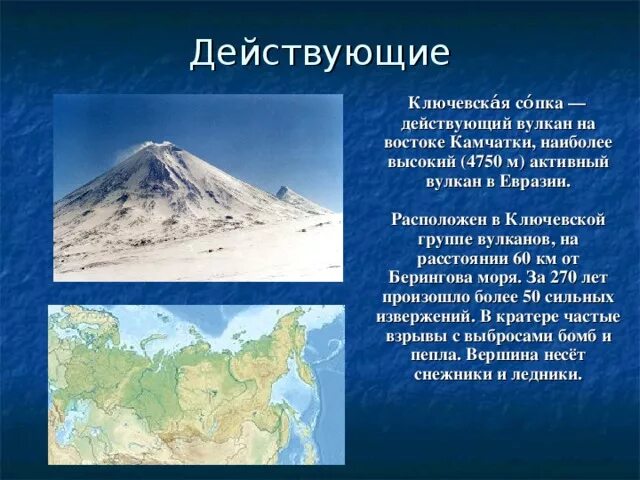 Действующие

Ключевска́я со́пка — действующий вулкан на востоке Камчатки, наиболее высокий (4750 м) активный вулкан в Евразии.

Расположен в Ключевской группе вулканов, на расстоянии 60 км от Берингова моря. За 270 лет произошло более 50 сильных извержений. В кратере частые взрывы с выбросами бомб и пепла. Вершина несёт снежники и ледники.